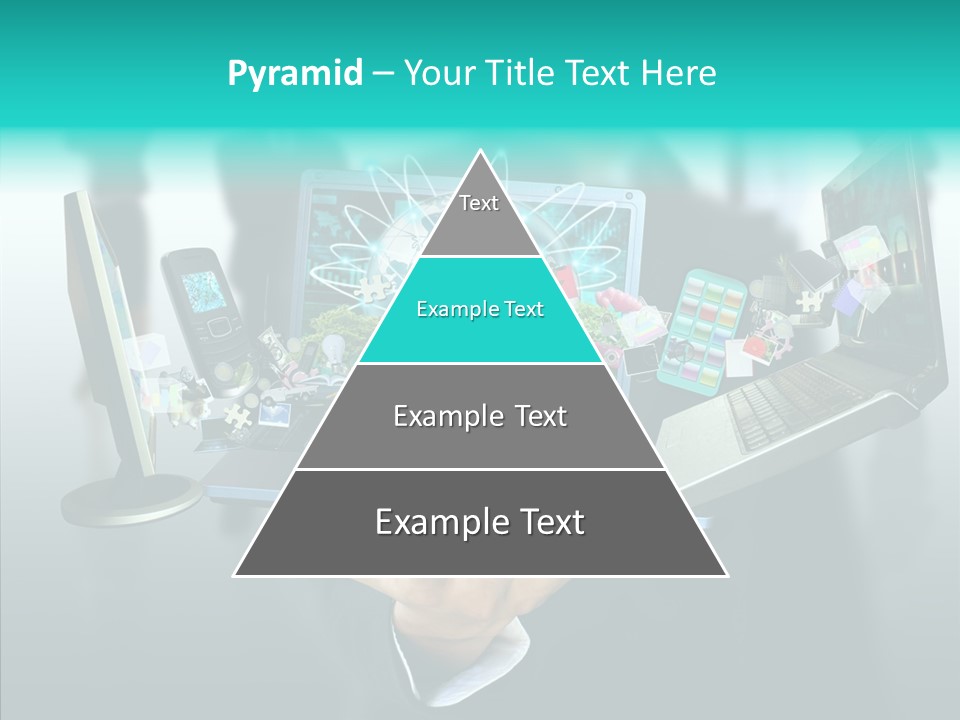 Pyramid – Your Title Text Here

Text

Example Text

Example Text

Example Text